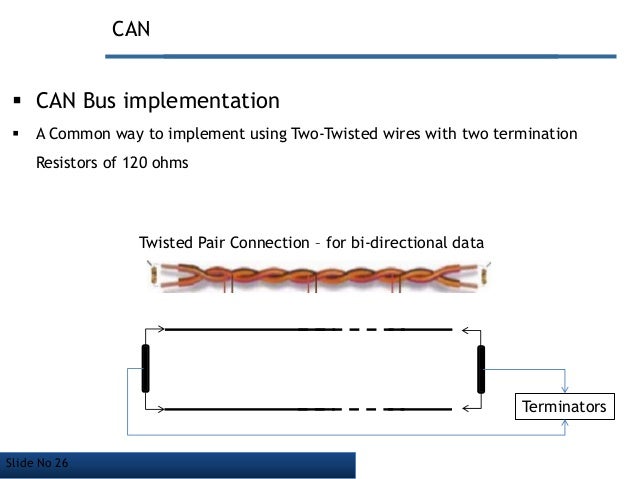 CAN

▪ CAN Bus implementation

▪ A Common way to implement using Two-Twisted wires with two termination Resistors of 120 ohms

Twisted Pair Connection – for bi-directional data

Terminators

Slide No 26